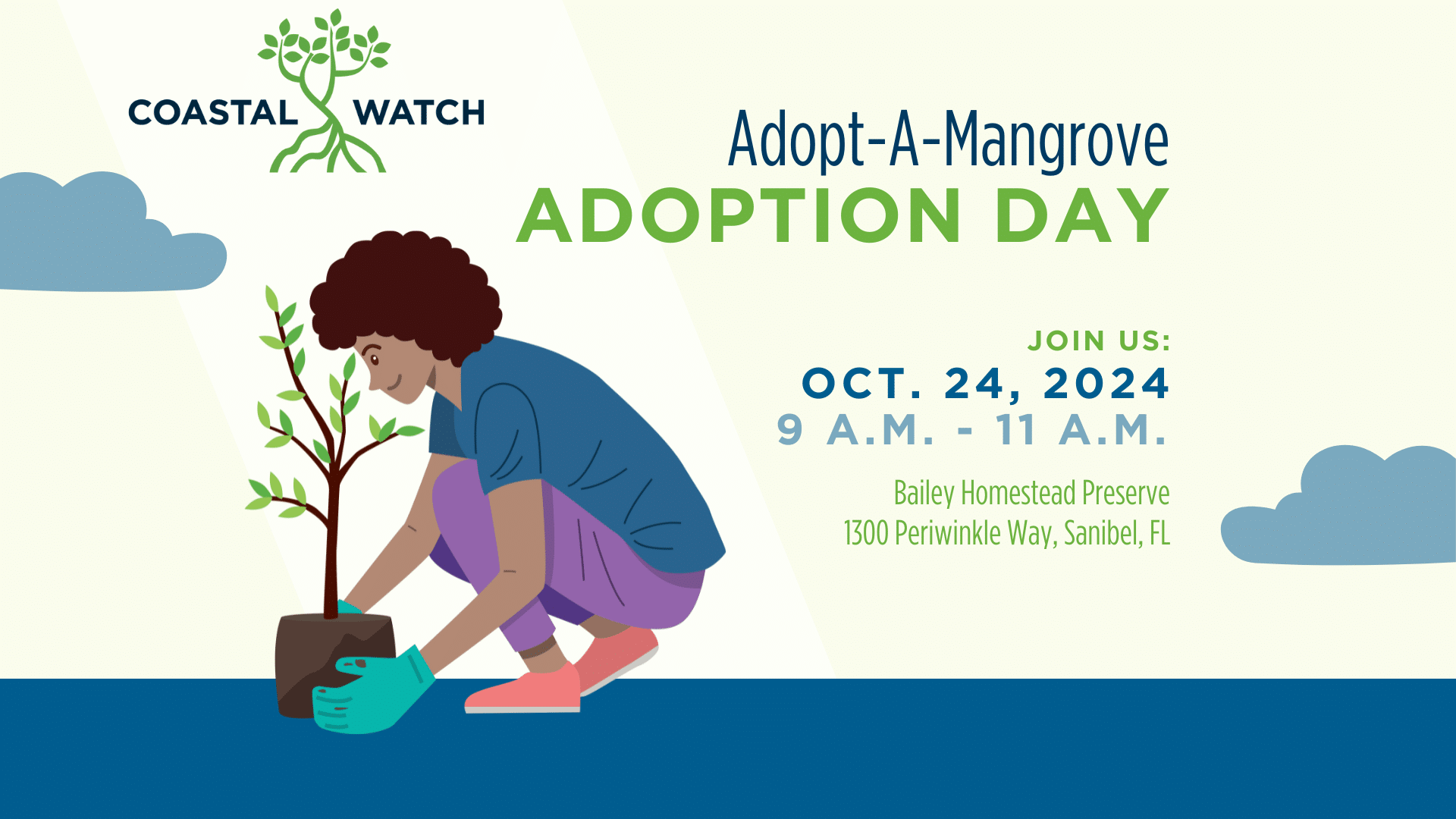 COASTAL WATCH

Adopt-A-Mangrove
ADOPTION DAY

JOIN US:
OCT. 24, 2024
9 A.M. - 11 A.M.

Bailey Homestead Preserve
1300 Periwinkle Way, Sanibel, FL